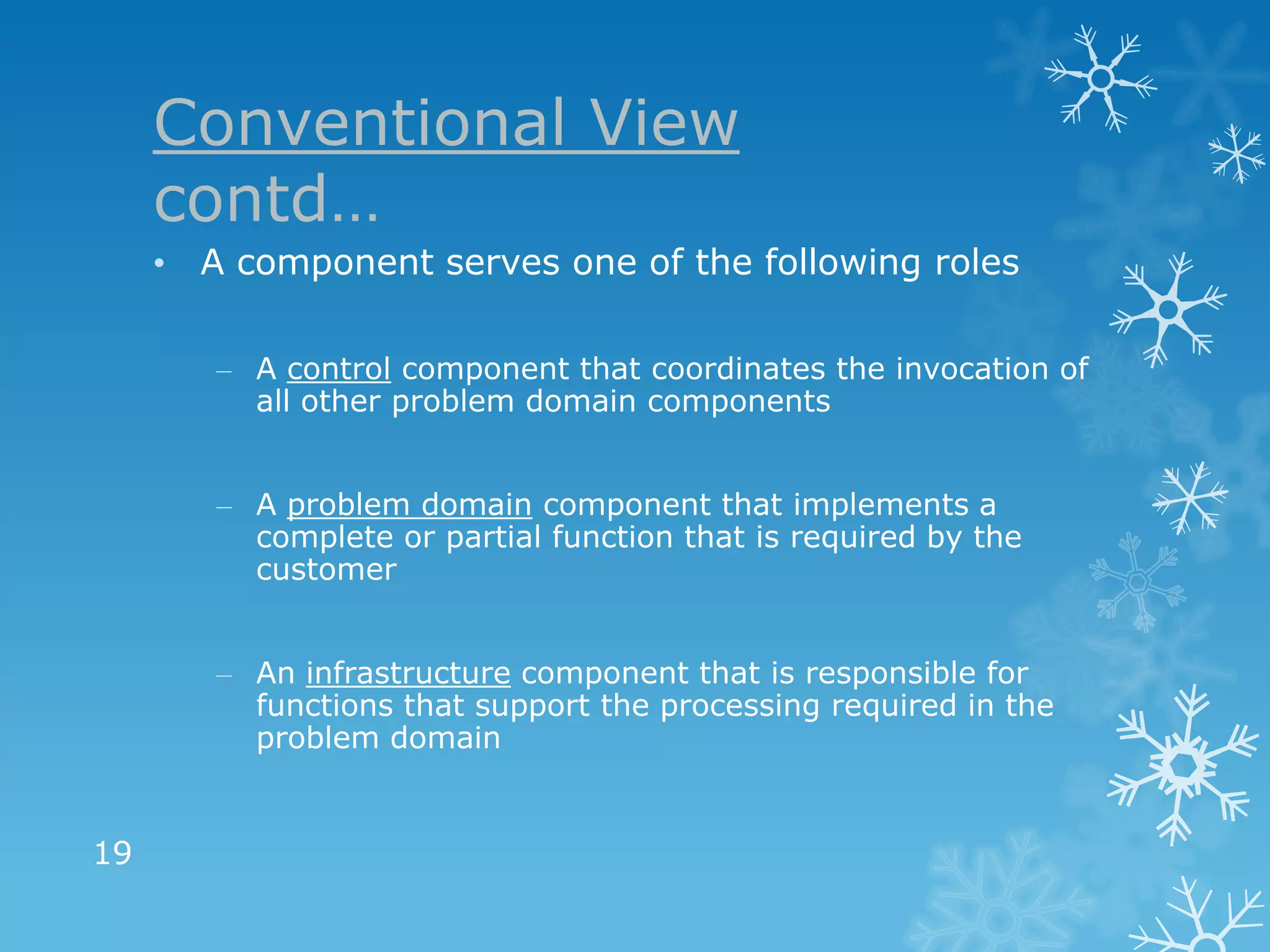 Conventional View contd…

• A component serves one of the following roles

– A control component that coordinates the invocation of all other problem domain components

– A problem domain component that implements a complete or partial function that is required by the customer

– An infrastructure component that is responsible for functions that support the processing required in the problem domain

19